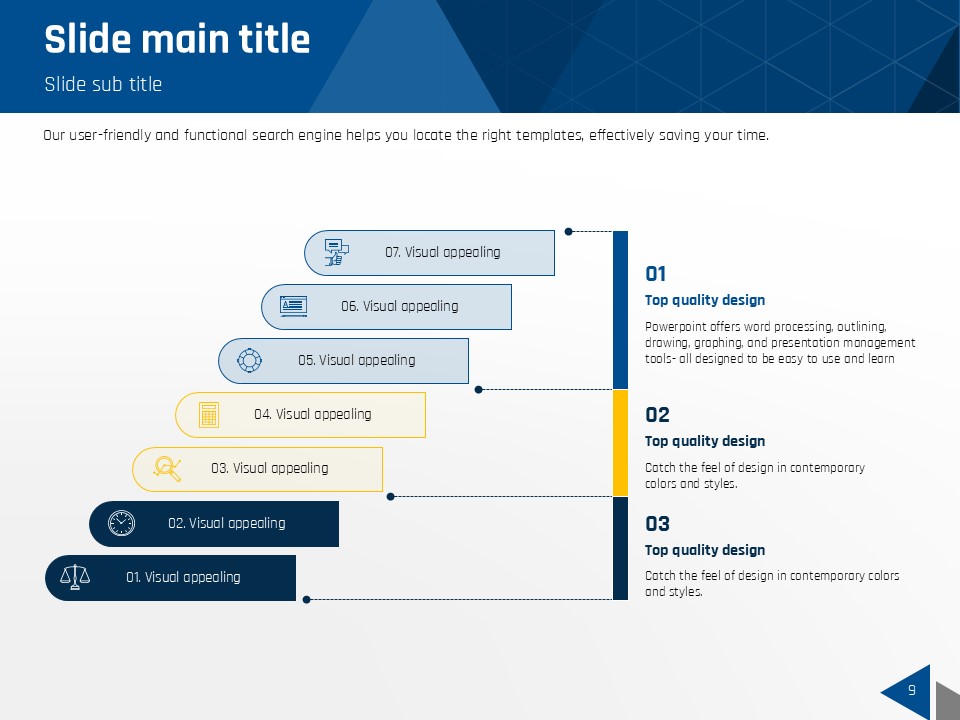 Slide main title

Slide sub title

Our user-friendly and functional search engine helps you locate the right templates, effectively saving your time.

07. Visual appealing

06. Visual appealing

05. Visual appealing

04. Visual appealing

03. Visual appealing

02. Visual appealing

01. Visual appealing

01

Top quality design

Powerpoint offers word processing, outlining, drawing, graphing, and presentation management tools- all designed to be easy to use and learn

02

Top quality design

Catch the feel of design in contemporary colors and styles.

03

Top quality design

Catch the feel of design in contemporary colors and styles.

9